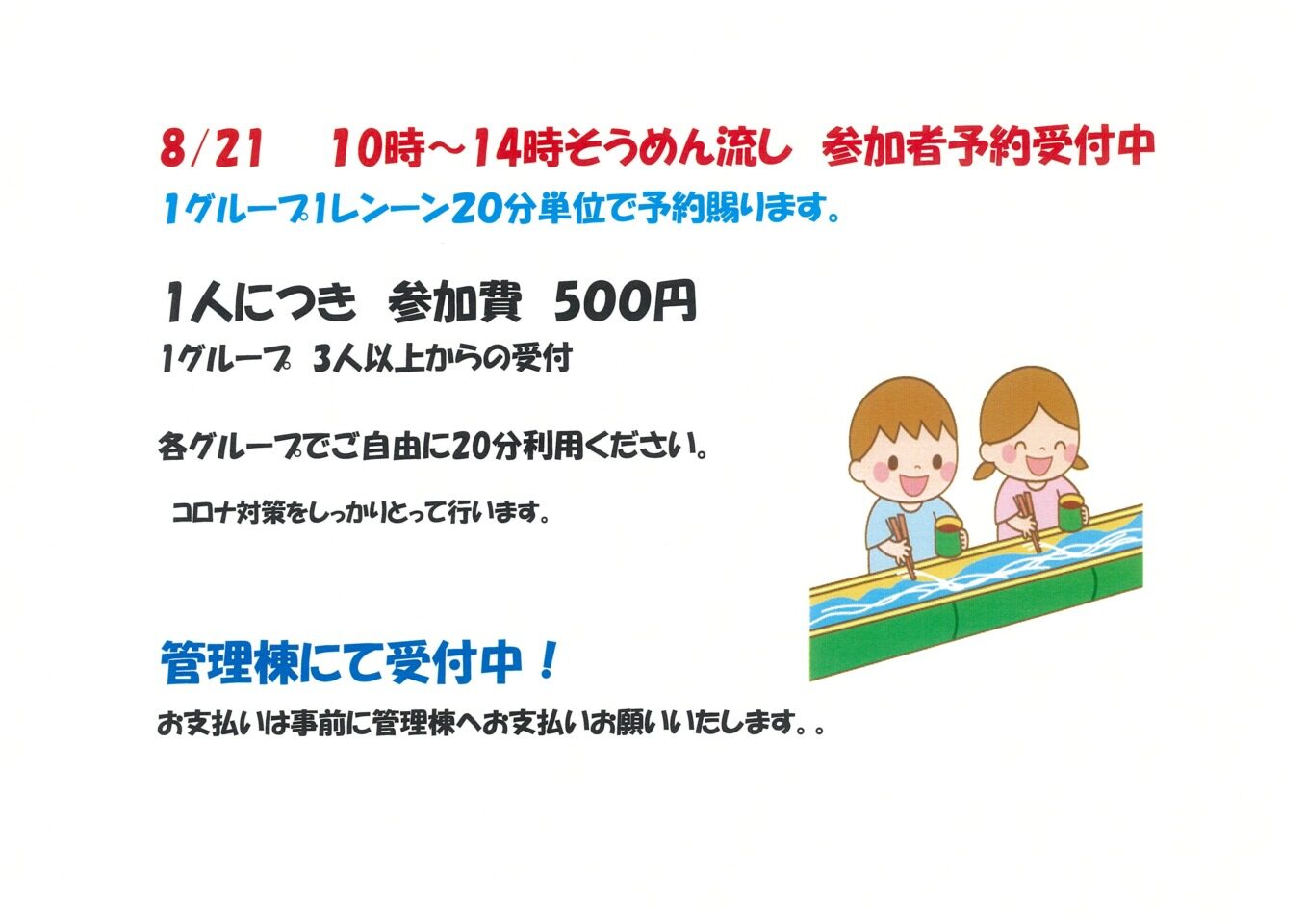 8/21　10時～14時そうめん流し　参加者予約受付中

1グループ1レンーン20分単位で予約賜ります。

1人につき　参加費　500円

1グループ　3人以上からの受付

各グループでご自由に20分利用ください。

コロナ対策をしっかりとって行います。

管理棟にて受付中！

お支払いは事前に管理棟へお支払いお願いいたします。。